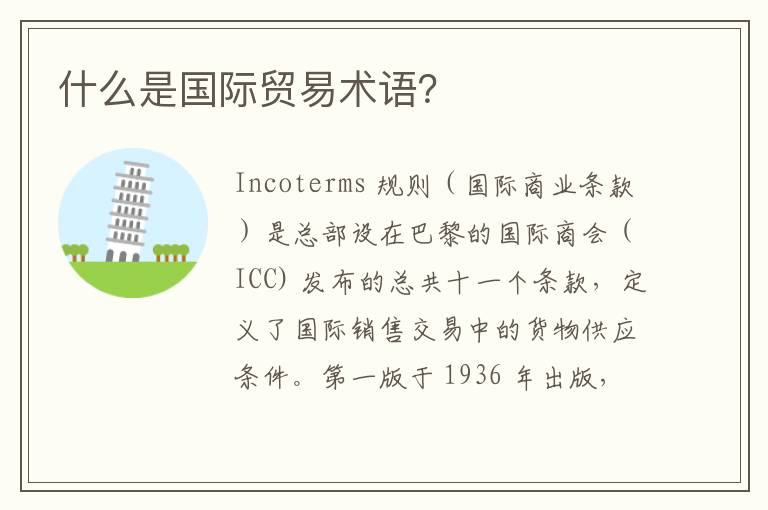 什么是国际贸易术语?

Incoterms 规则（国际商业条款）是总部设在巴黎的国际商会（ICC）发布的总共十一个条款，定义了国际销售交易中的货物供应条件。第一版于 1936 年出版，